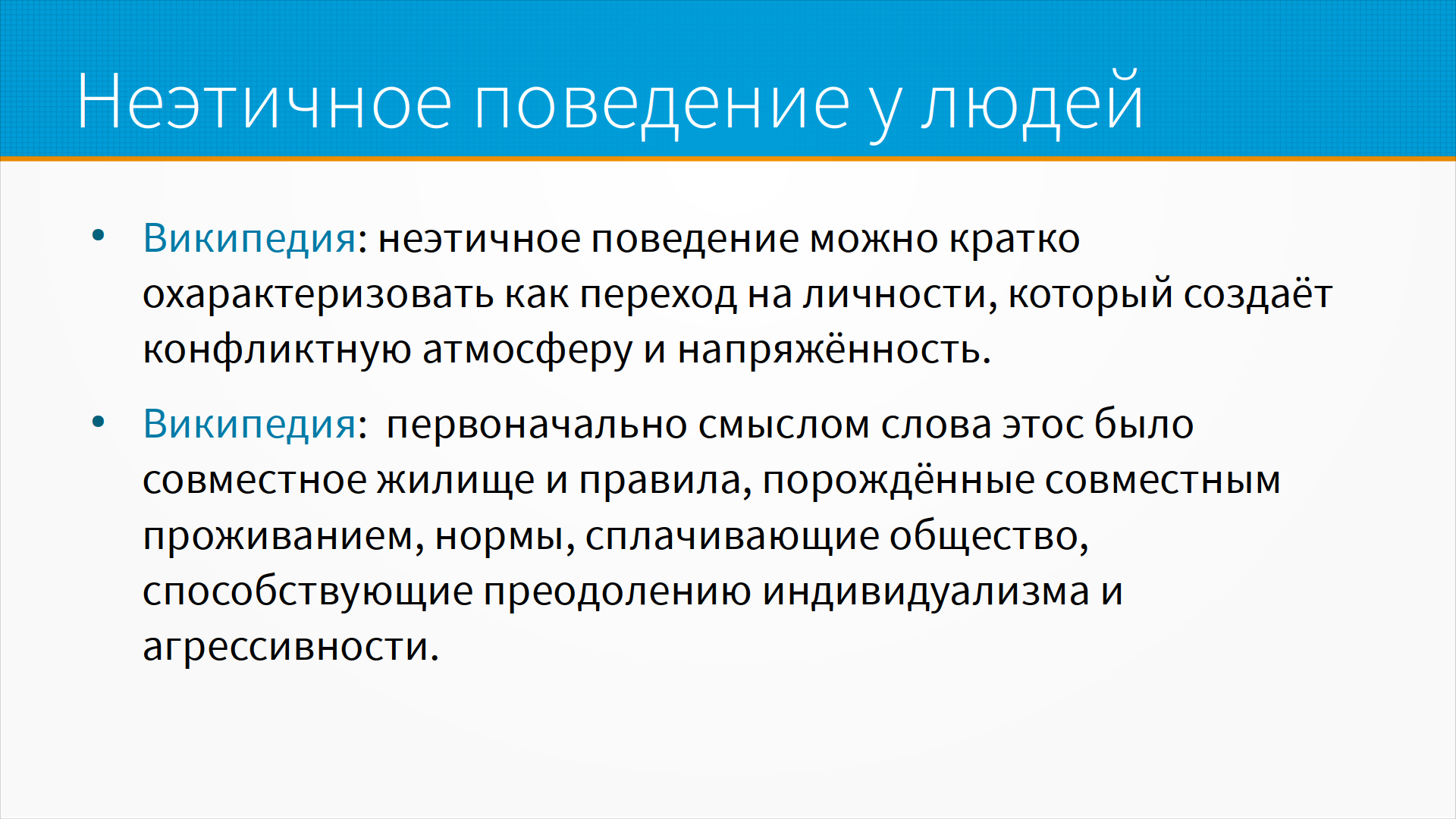 Неэтичное поведение у людей

• Википедия: неэтичное поведение можно кратко охарактеризовать как переход на личности, который создаёт конфликтную атмосферу и напряжённость.

• Википедия:  первоначально смыслом слова этос было совместное жилище и правила, порождённые совместным проживанием, нормы, сплачивающие общество, способствующие преодолению индивидуализма и агрессивности.